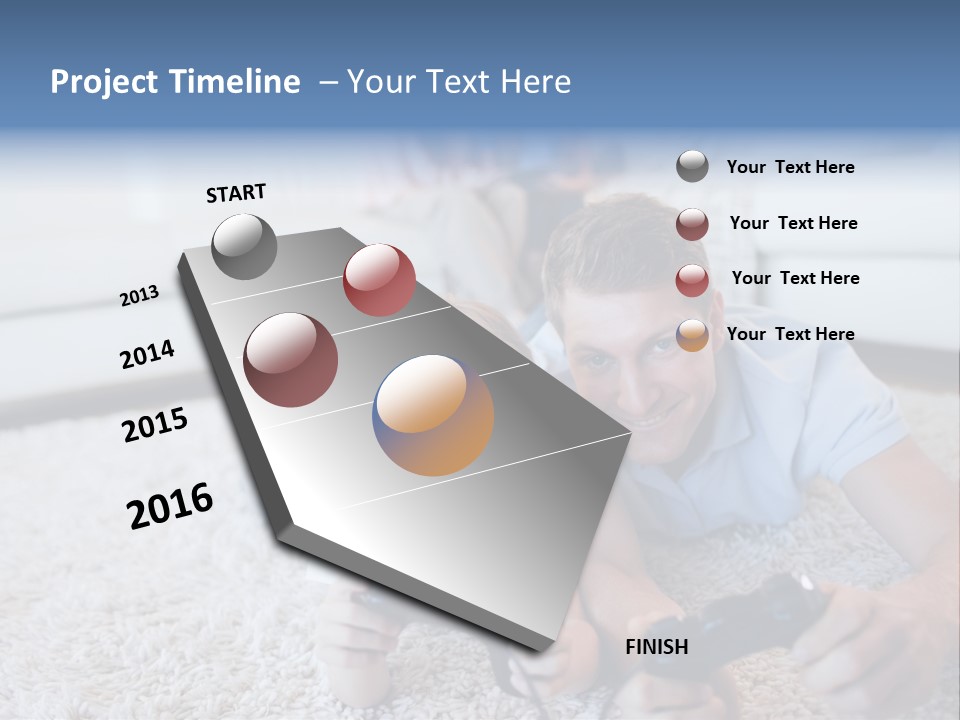 Project Timeline – Your Text Here

START

2013

2014

2015

2016

FINISH

Your Text Here

Your Text Here

Your Text Here

Your Text Here